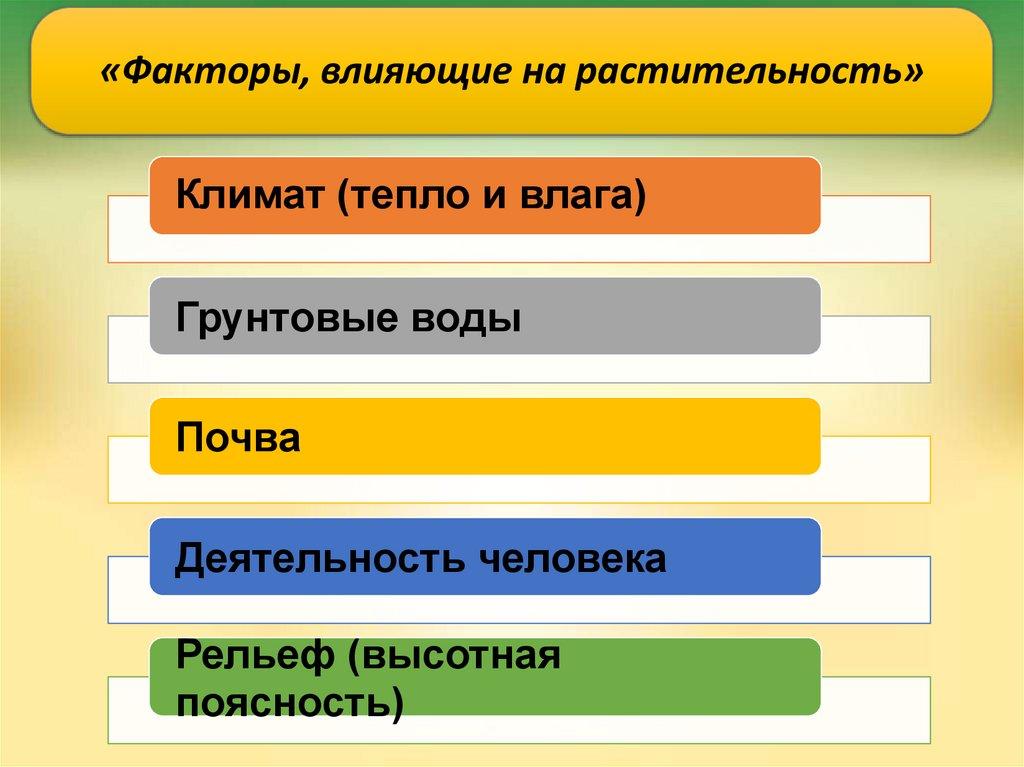 «Факторы, влияющие на растительность»

Климат (тепло и влага)

Грунтовые воды

Почва

Деятельность человека

Рельеф (высотная поясность)